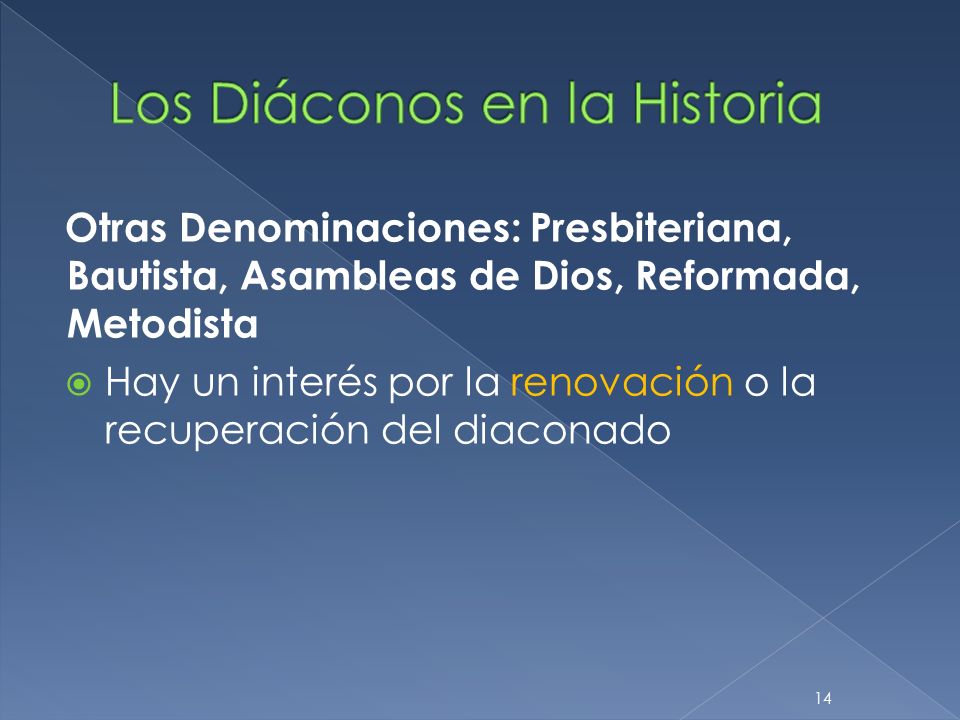 Los Diáconos en la Historia

Otras Denominaciones: Presbiteriana, Bautista, Asambleas de Dios, Reformada, Metodista

Hay un interés por la renovación o la recuperación del diaconado

14